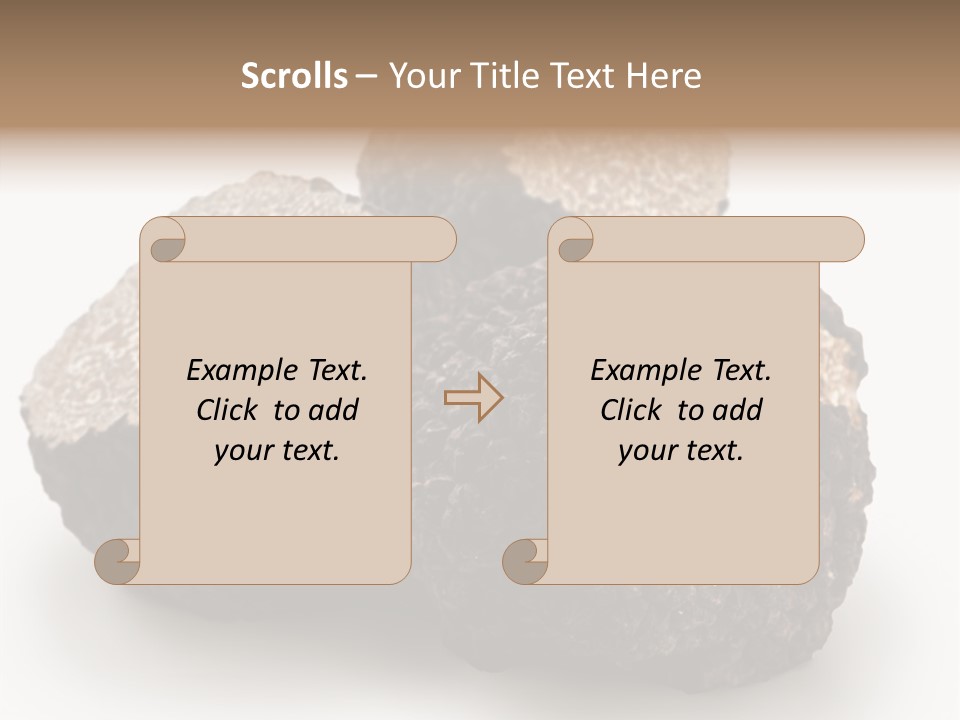 Scrolls – Your Title Text Here

Example Text. Click to add your text.

Example Text. Click to add your text.